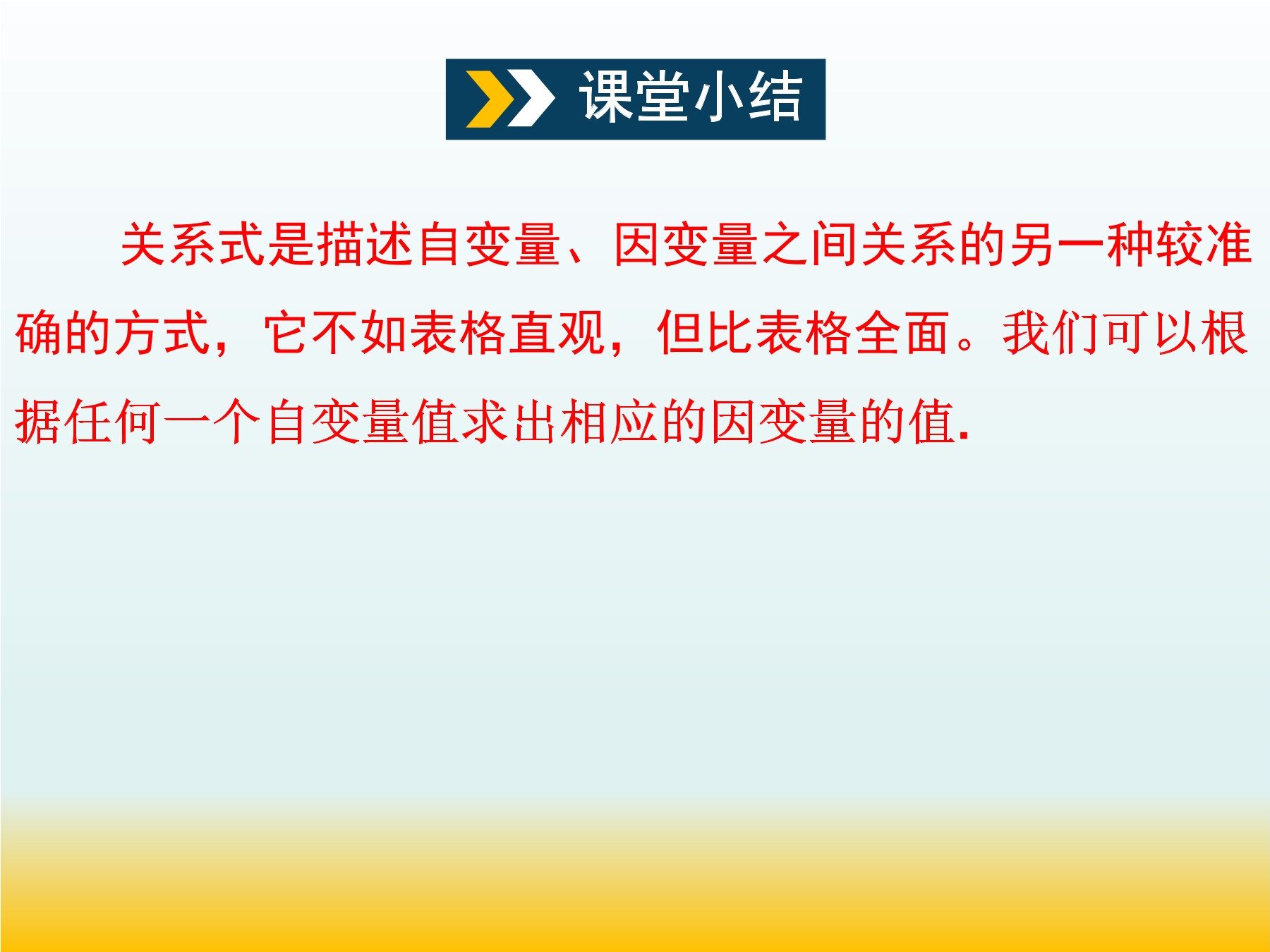 课堂小结

关系式是描述自变量、因变量之间关系的另一种较准确的方式，它不如表格直观，但比表格全面。我们可以根据任何一个自变量值求出相应的因变量的值.